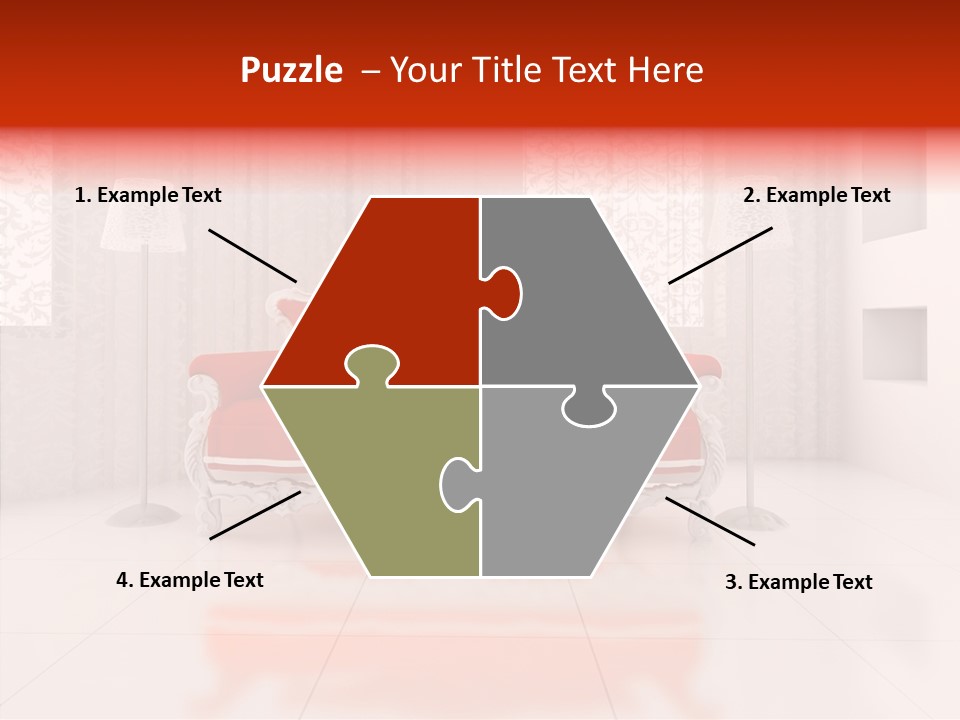 Puzzle – Your Title Text Here

1. Example Text

2. Example Text

4. Example Text

3. Example Text